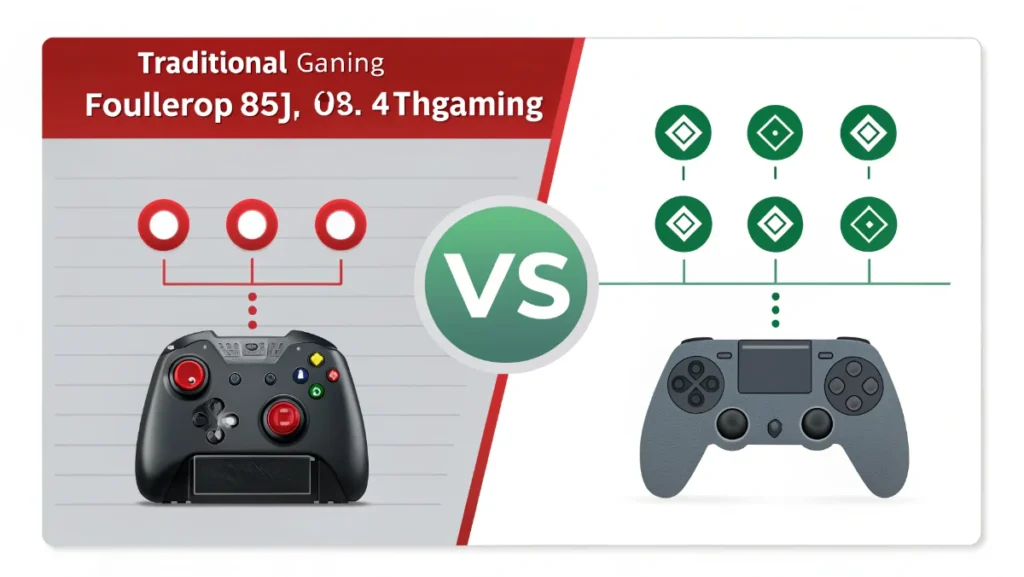 Traditional Ganing
Foullerop 85J, 08. 4Thgaming

VS